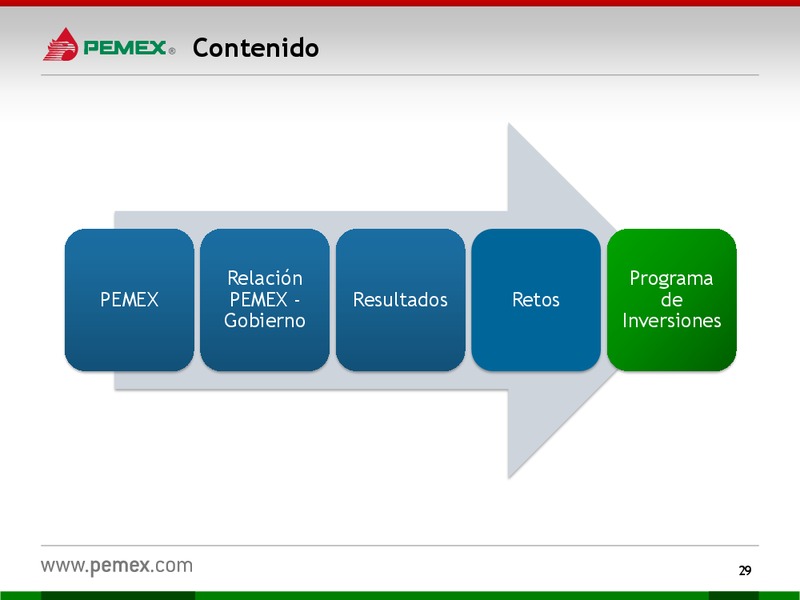 PEMEX® Contenido

PEMEX

Relación PEMEX - Gobierno

Resultados

Retos

Programa de Inversiones

www.pemex.com

29